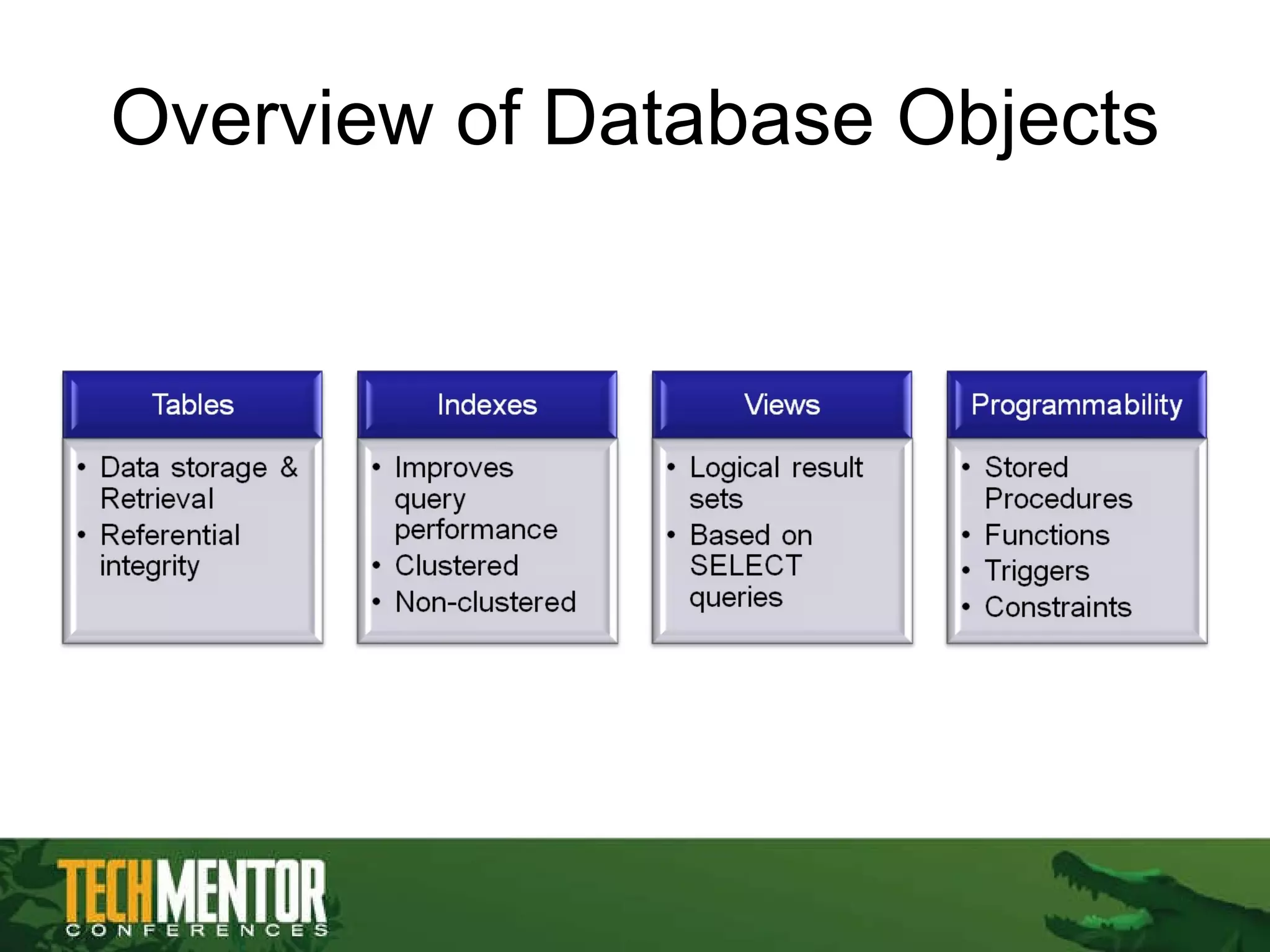 Overview of Database Objects

Tables
• Data storage & Retrieval
• Referential integrity

Indexes
• Improves query performance
• Clustered
• Non-clustered

Views
• Logical result sets
• Based on SELECT queries

Programmability
• Stored Procedures
• Functions
• Triggers
• Constraints

TECHMENTOR
CONFERENCES